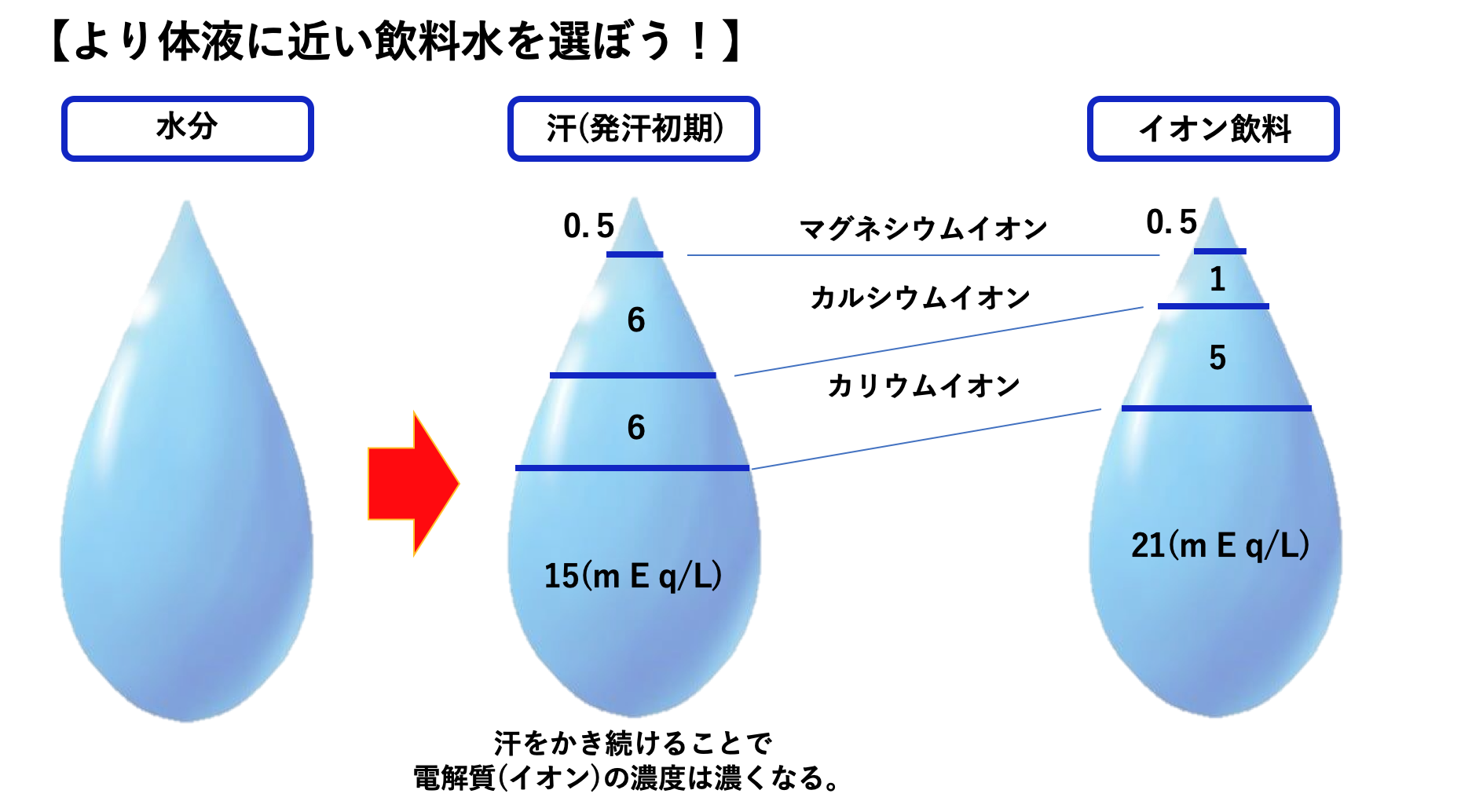 【より体液に近い飲料水を選ぼう！】

水分

汗(発汗初期)

イオン飲料

0.5

6

6

15(m E q/L)

マグネシウムイオン

カルシウムイオン

カリウムイオン

0.5

1

5

21(m E q/L)

汗をかき続けることで
電解質(イオン)の濃度は濃くなる。